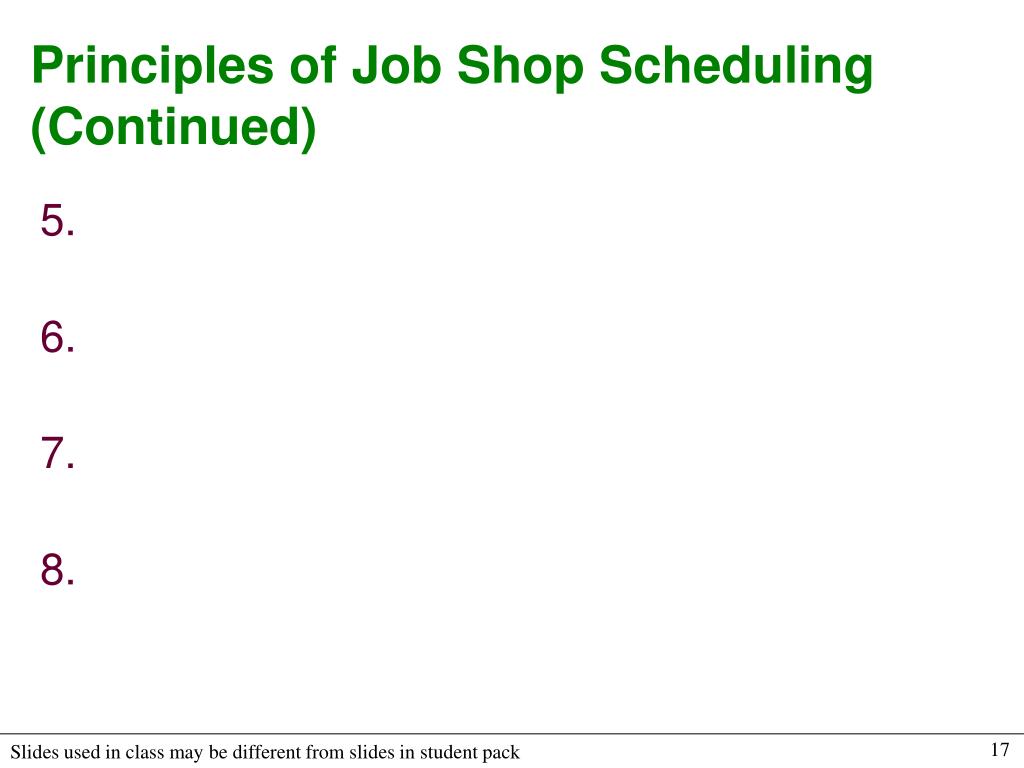 Principles of Job Shop Scheduling (Continued)

5.

6.

7.

8.

Slides used in class may be different from slides in student pack

17